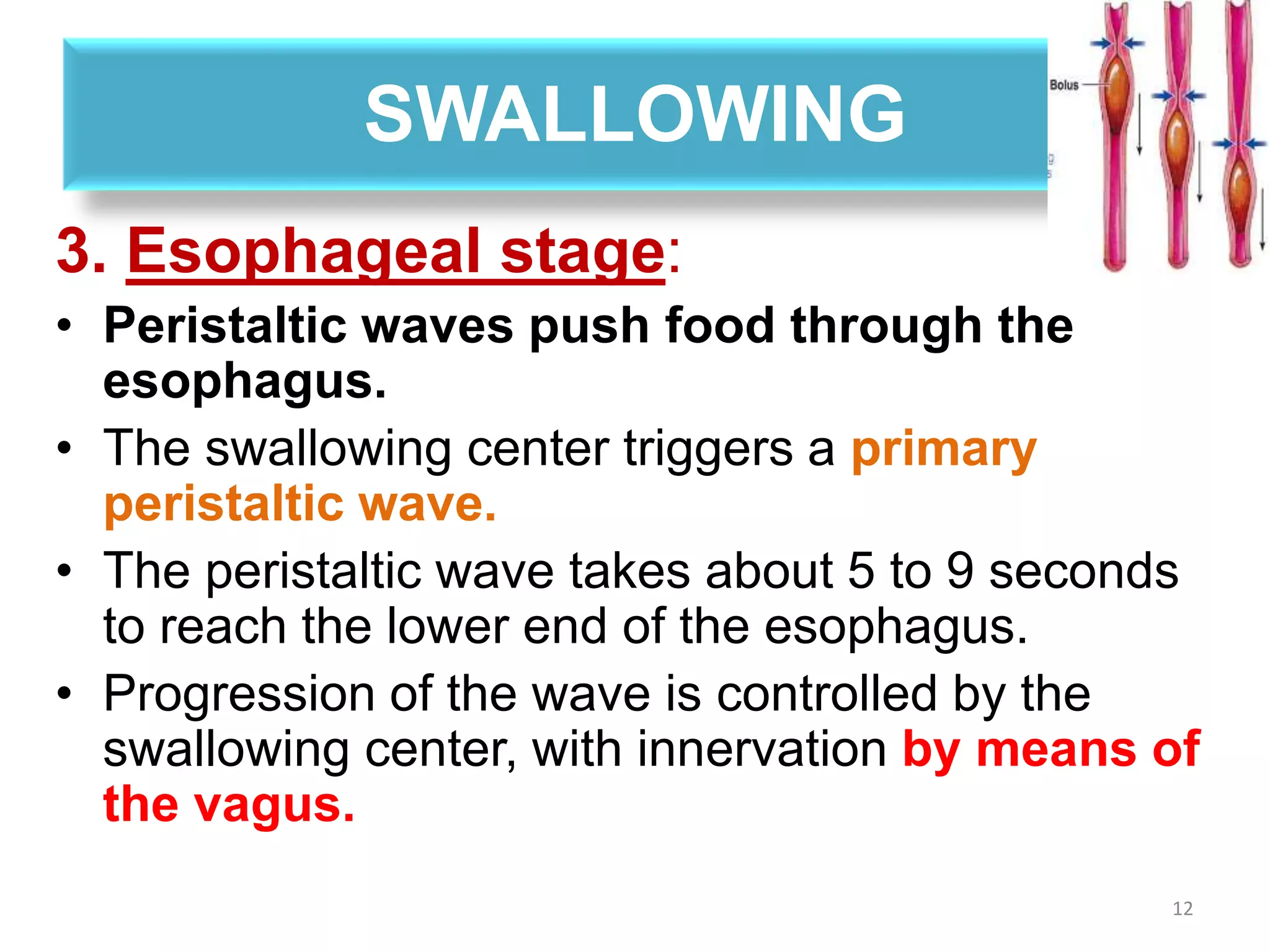 SWALLOWING

Bolus

3. Esophageal stage:

• Peristaltic waves push food through the esophagus.

• The swallowing center triggers a primary peristaltic wave.

• The peristaltic wave takes about 5 to 9 seconds to reach the lower end of the esophagus.

• Progression of the wave is controlled by the swallowing center, with innervation by means of the vagus.

12